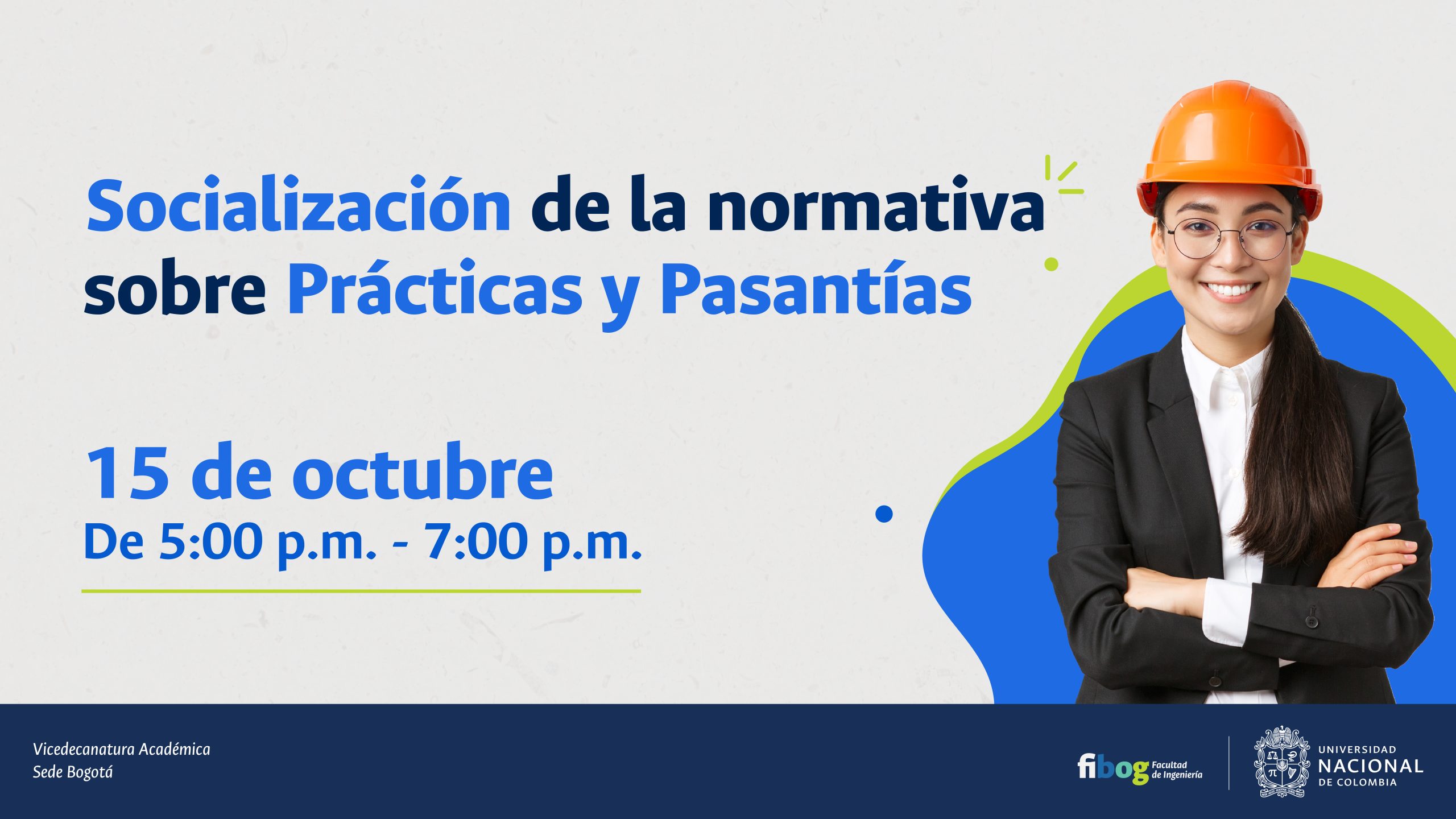 Socialización de la normativa sobre Prácticas y Pasantías

15 de octubre
De 5:00 p.m. - 7:00 p.m.

Vicedecanatura Académica
Sede Bogotá

fibog Facultad de Ingeniería

UNIVERSIDAD NACIONAL DE COLOMBIA